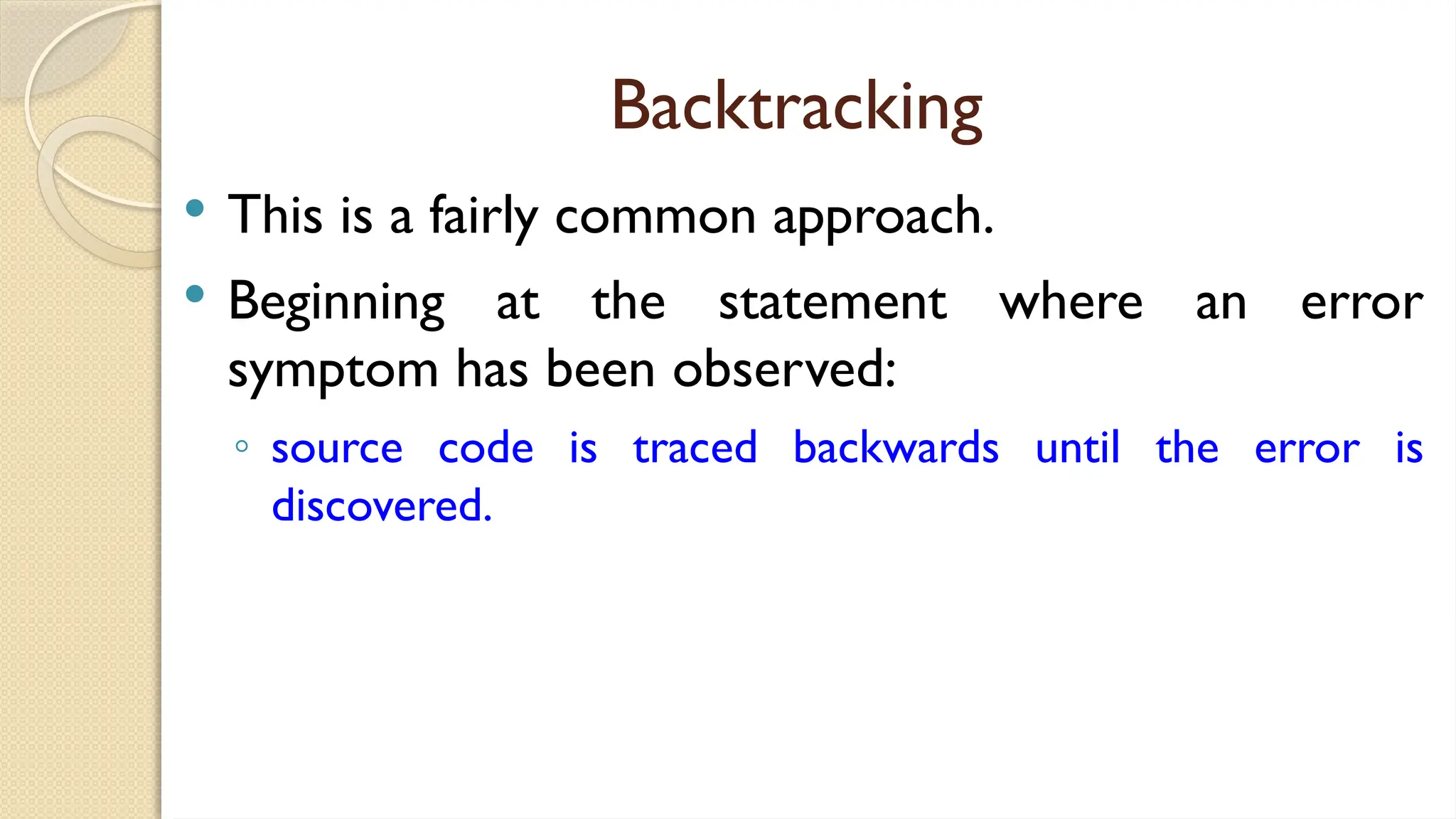 Backtracking

• This is a fairly common approach.

• Beginning at the statement where an error symptom has been observed:

◦ source code is traced backwards until the error is discovered.